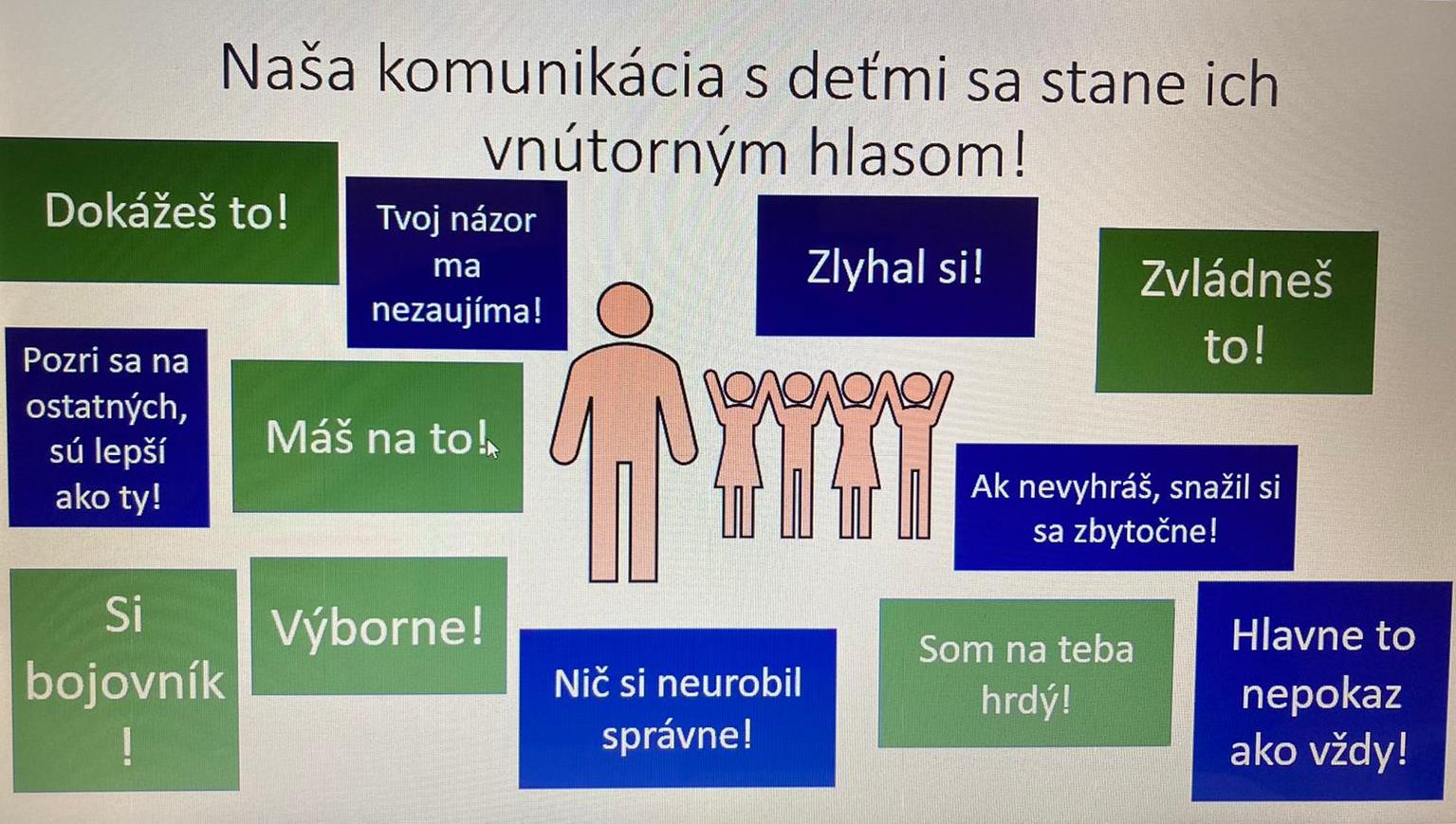 Naša komunikácia s deťmi sa stane ich vnútorným hlasom!

Dokážeš to!

Tvoj názor ma nezaujíma!

Zlyhal si!

Zvládneš to!

Pozri sa na ostatných, sú lepší ako ty!

Máš na to!

Ak nevyhráš, snažil si sa zbytočne!

Si bojovník !

Výborne!

Nič si neurobil správne!

Som na teba hrdý!

Hlavne to nepokaz ako vždy!